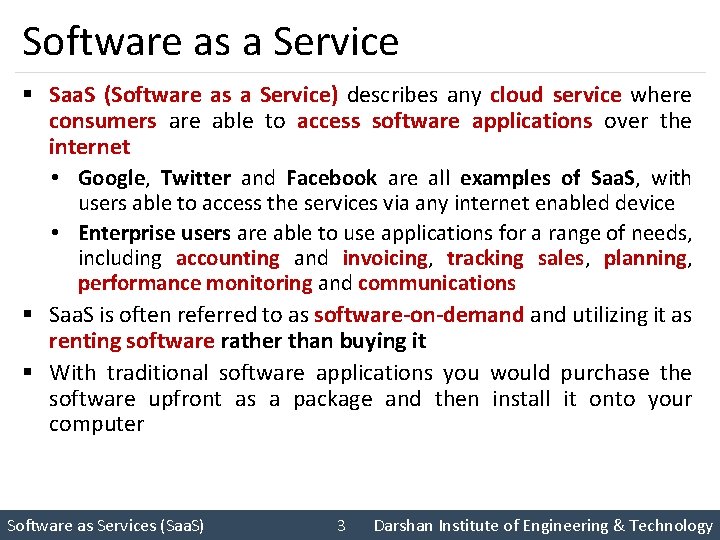 Software as a Service

▪ SaaS (Software as a Service) describes any cloud service where consumers are able to access software applications over the internet
• Google, Twitter and Facebook are all examples of SaaS, with users able to access the services via any internet enabled device
• Enterprise users are able to use applications for a range of needs, including accounting and invoicing, tracking sales, planning, performance monitoring and communications
▪ SaaS is often referred to as software-on-demand and utilizing it as renting software rather than buying it
▪ With traditional software applications you would purchase the software upfront as a package and then install it onto your computer

Software as Services (SaaS) 3 Darshan Institute of Engineering & Technology